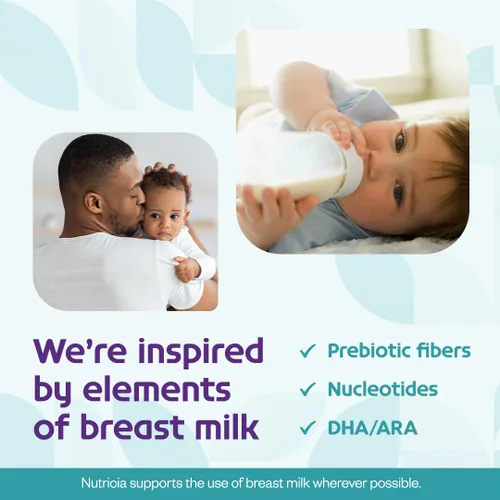 We're inspired by elements of breast milk

✓ Prebiotic fibers
✓ Nucleotides
✓ DHA/ARA

Nutricia supports the use of breast milk wherever possible.